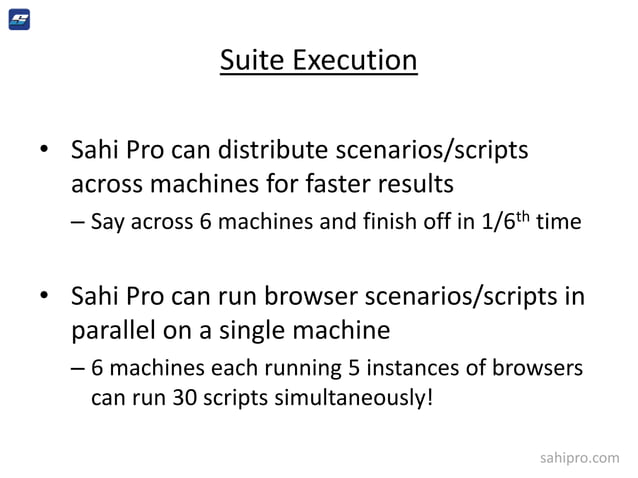 Suite Execution

• Sahi Pro can distribute scenarios/scripts across machines for faster results

– Say across 6 machines and finish off in 1/6$^{th}$ time

• Sahi Pro can run browser scenarios/scripts in parallel on a single machine

– 6 machines each running 5 instances of browsers can run 30 scripts simultaneously!

sahipro.com